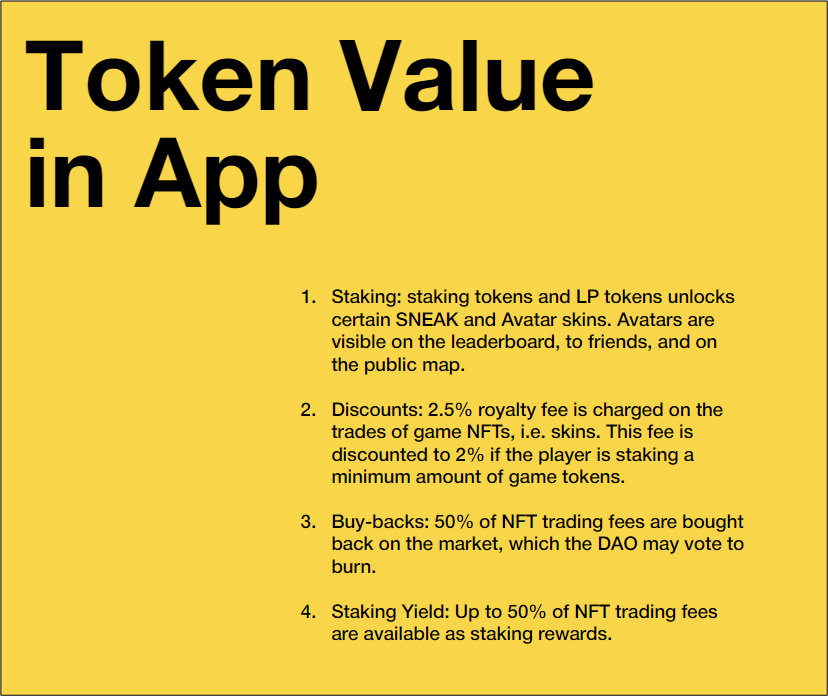 Token Value in App

1. Staking: staking tokens and LP tokens unlocks certain SNEAK and Avatar skins. Avatars are visible on the leaderboard, to friends, and on the public map.

2. Discounts: 2.5% royalty fee is charged on the trades of game NFTs, i.e. skins. This fee is discounted to 2% if the player is staking a minimum amount of game tokens.

3. Buy-backs: 50% of NFT trading fees are bought back on the market, which the DAO may vote to burn.

4. Staking Yield: Up to 50% of NFT trading fees are available as staking rewards.